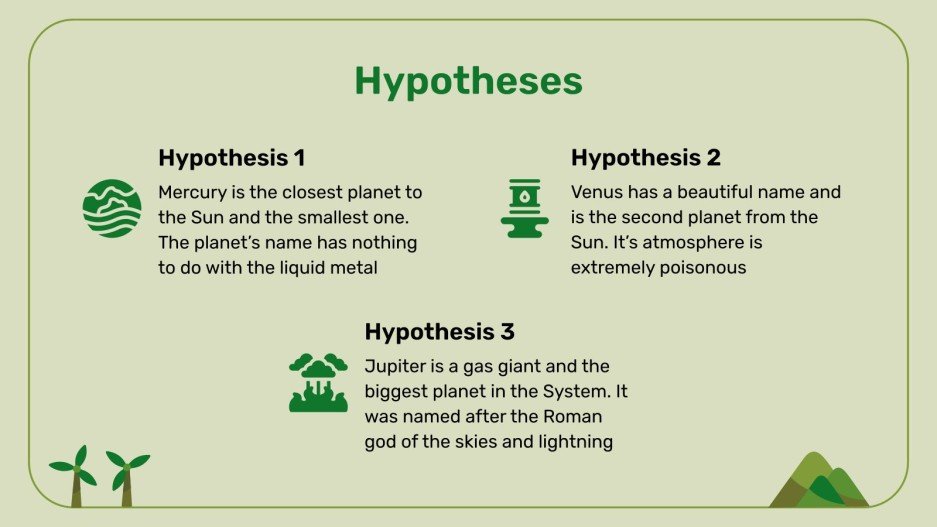 Hypotheses

Hypothesis 1

Mercury is the closest planet to the Sun and the smallest one. The planet's name has nothing to do with the liquid metal

Hypothesis 2

Venus has a beautiful name and is the second planet from the Sun. It's atmosphere is extremely poisonous

Hypothesis 3

Jupiter is a gas giant and the biggest planet in the System. It was named after the Roman god of the skies and lightning